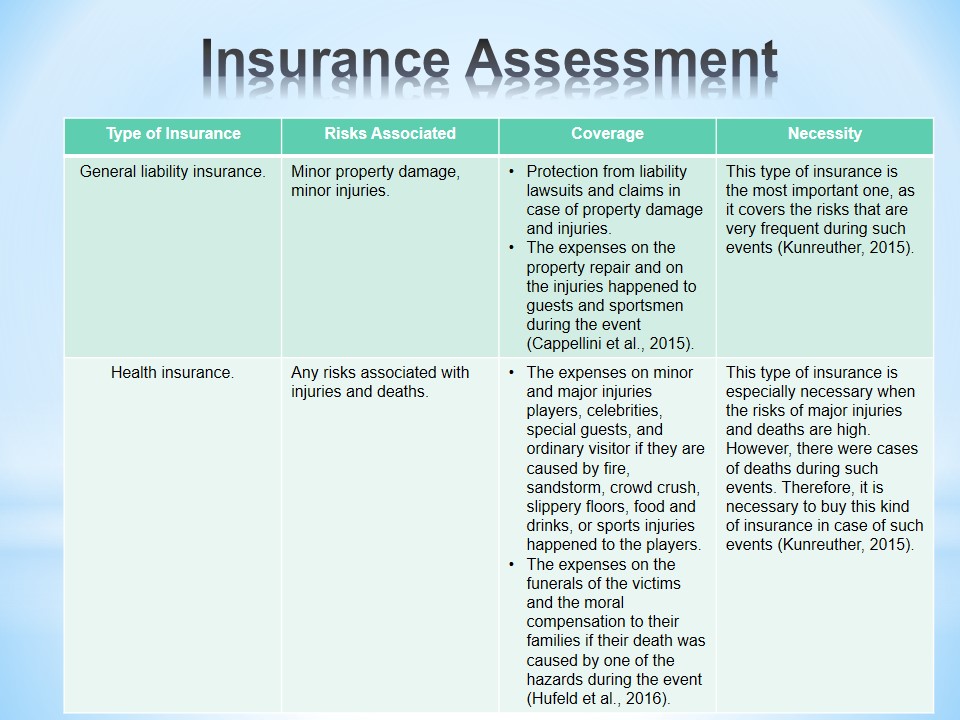 Insurance Assessment

| Type of Insurance | Risks Associated | Coverage | Necessity |
|---|---|---|---|
| General liability insurance. | Minor property damage, minor injuries. | • Protection from liability lawsuits and claims in case of property damage and injuries. • The expenses on the property repair and on the injuries happened to guests and sportsmen during the event (Cappellini et al., 2015). | This type of insurance is the most important one, as it covers the risks that are very frequent during such events (Kunreuther, 2015). |
| Health insurance. | Any risks associated with injuries and deaths. | • The expenses on minor and major injuries players, celebrities, special guests, and ordinary visitor if they are caused by fire, sandstorm, crowd crush, slippery floors, food and drinks, or sports injuries happened to the players. • The expenses on the funerals of the victims and the moral compensation to their families if their death was caused by one of the hazards during the event (Hufeld et al., 2016). | This type of insurance is especially necessary when the risks of major injuries and deaths are high. However, there were cases of deaths during such events. Therefore, it is necessary to buy this kind of insurance in case of such events (Kunreuther, 2015). |